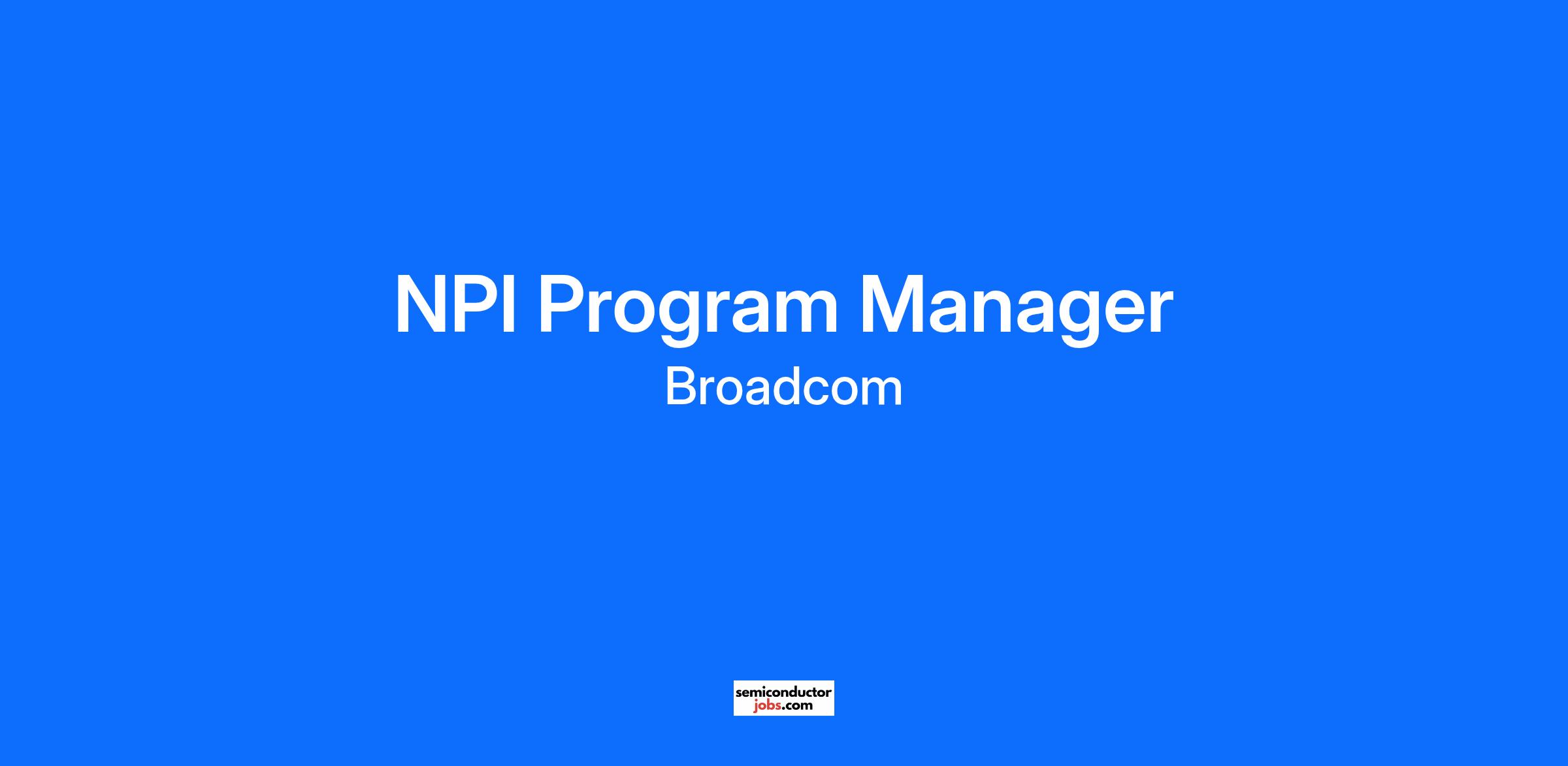 NPI Program Manager
Broadcom

semiconductor
jobs.com